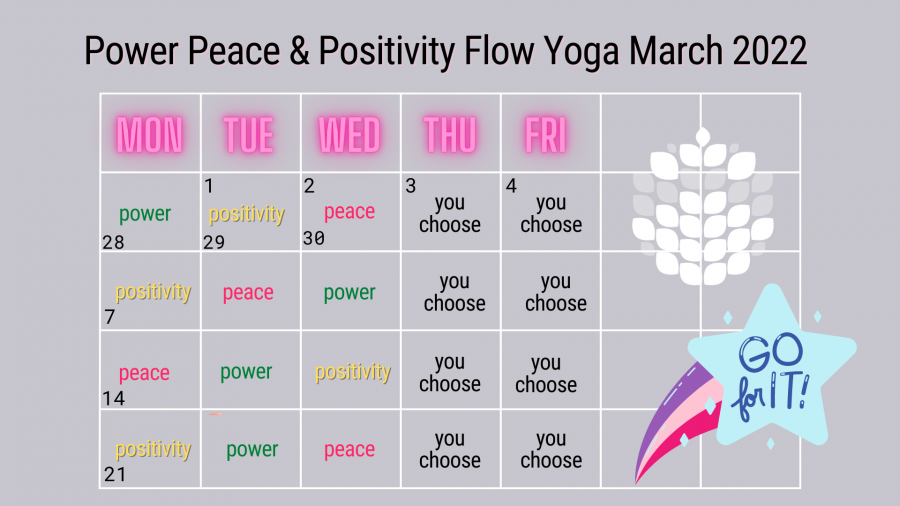 Power Peace & Positivity Flow Yoga March 2022

| MON | TUE | WED | THU | FRI | | |
|---|---|---|---|---|---|---|
| power 28 | 1 positivity 29 | 2 peace 30 | 3 you choose | 4 you choose | | |
| positivity 7 | peace | power | you choose | you choose | | |
| peace 14 | power | positivity | you choose | you choose | | |
| positivity 21 | power | peace | you choose | you choose | | |

GO for IT!